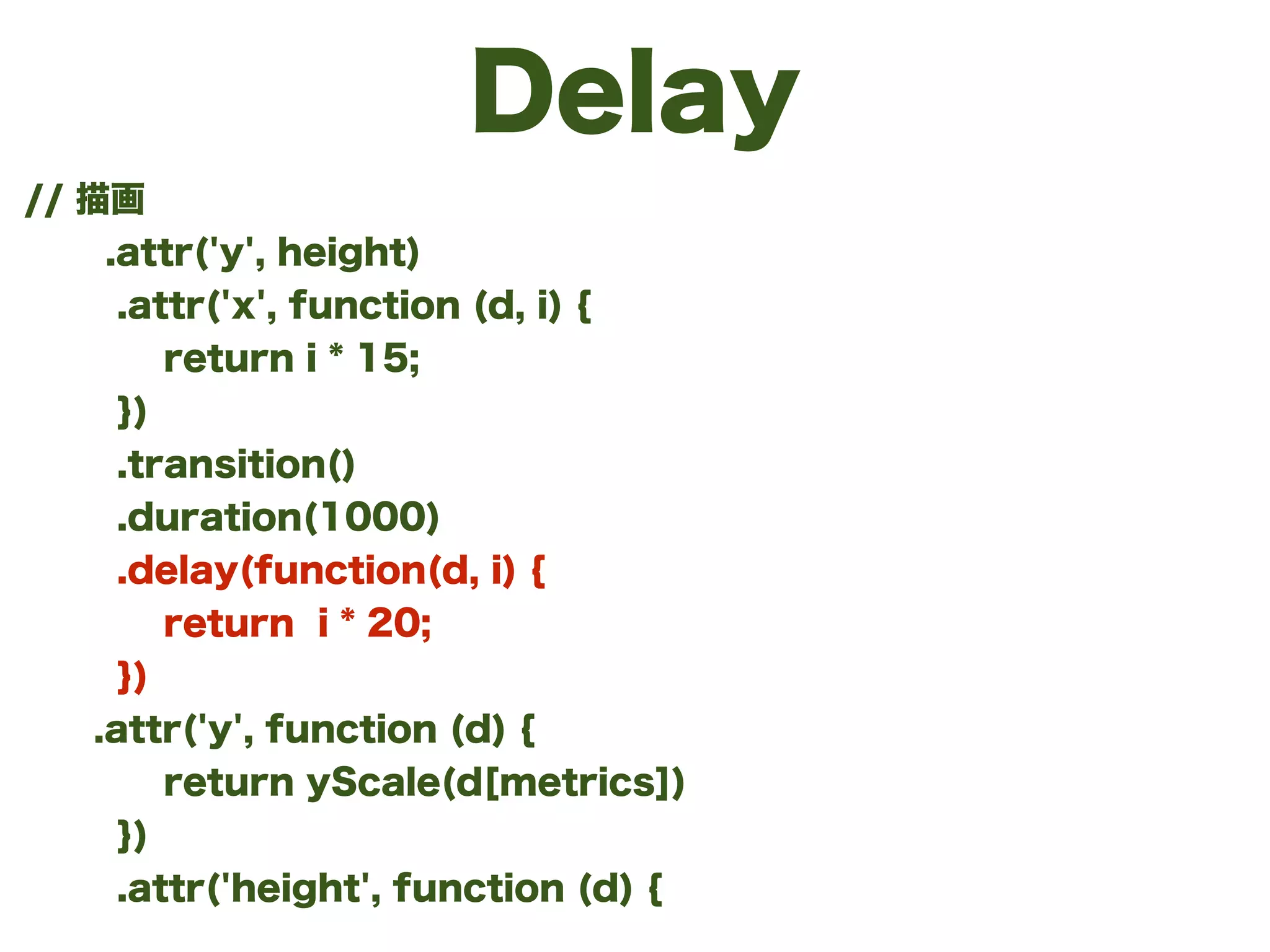 Delay

// 描画
.attr('y', height)
.attr('x', function (d, i) {
return i * 15;
})
.transition()
.duration(1000)
.delay(function(d, i) {
return  i * 20;
})
.attr('y', function (d) {
return yScale(d[metrics])
})
.attr('height', function (d) {